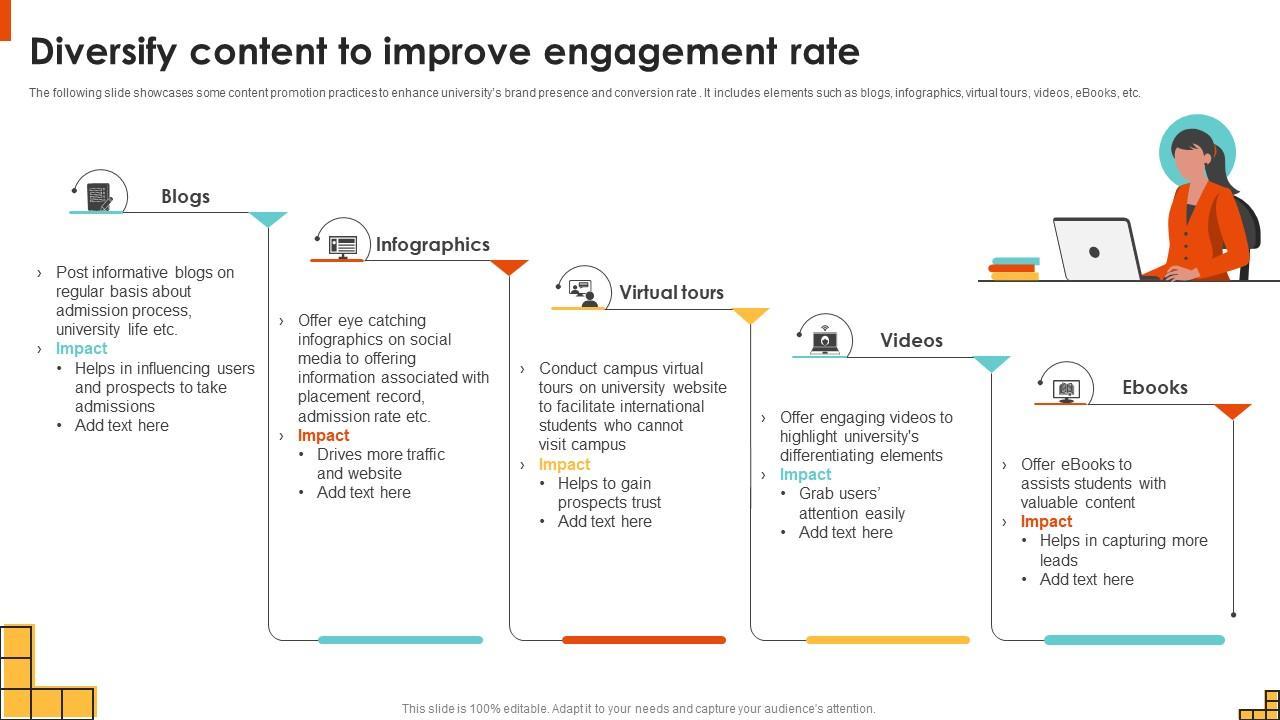 Diversify content to improve engagement rate

The following slide showcases some content promotion practices to enhance university's brand presence and conversion rate . It includes elements such as blogs, infographics, virtual tours, videos, eBooks, etc.

Blogs

› Post informative blogs on regular basis about admission process, university life etc.
› Impact
• Helps in influencing users and prospects to take admissions
• Add text here

Infographics

› Offer eye catching infographics on social media to offering information associated with placement record, admission rate etc.
› Impact
• Drives more traffic and website
• Add text here

Virtual tours

› Conduct campus virtual tours on university website to facilitate international students who cannot visit campus
› Impact
• Helps to gain prospects trust
• Add text here

Videos

› Offer engaging videos to highlight university's differentiating elements
› Impact
• Grab users' attention easily
• Add text here

Ebooks

› Offer eBooks to assists students with valuable content
› Impact
• Helps in capturing more leads
• Add text here

This slide is 100% editable. Adapt it to your needs and capture your audience's attention.